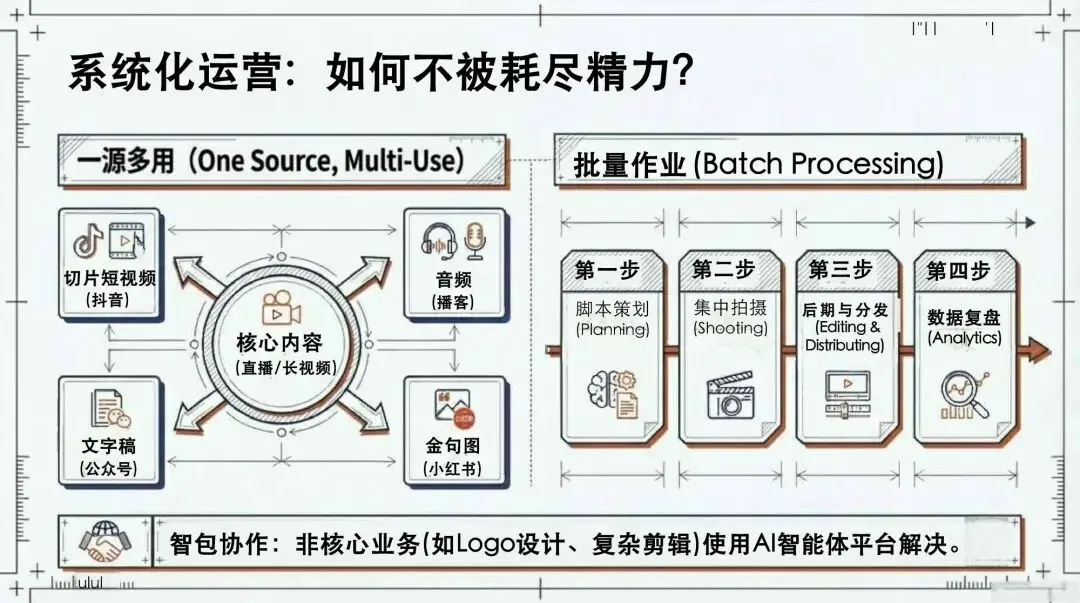 系统化运营：如何不被耗尽精力？

一源多用（One Source, Multi-Use）

切片短视频
(抖音)

音频
(播客)

核心内容
(直播/长视频)

文字稿
(公众号)

金句图
(小红书)

批量作业 (Batch Processing)

第一步
脚本策划
(Planning)

第二步
集中拍摄
(Shooting)

第三步
后期与分发
(Editing & Distributing)

第四步
数据复盘
(Analytics)

智包协作：非核心业务(如Logo设计、复杂剪辑)使用AI智能体平台解决。